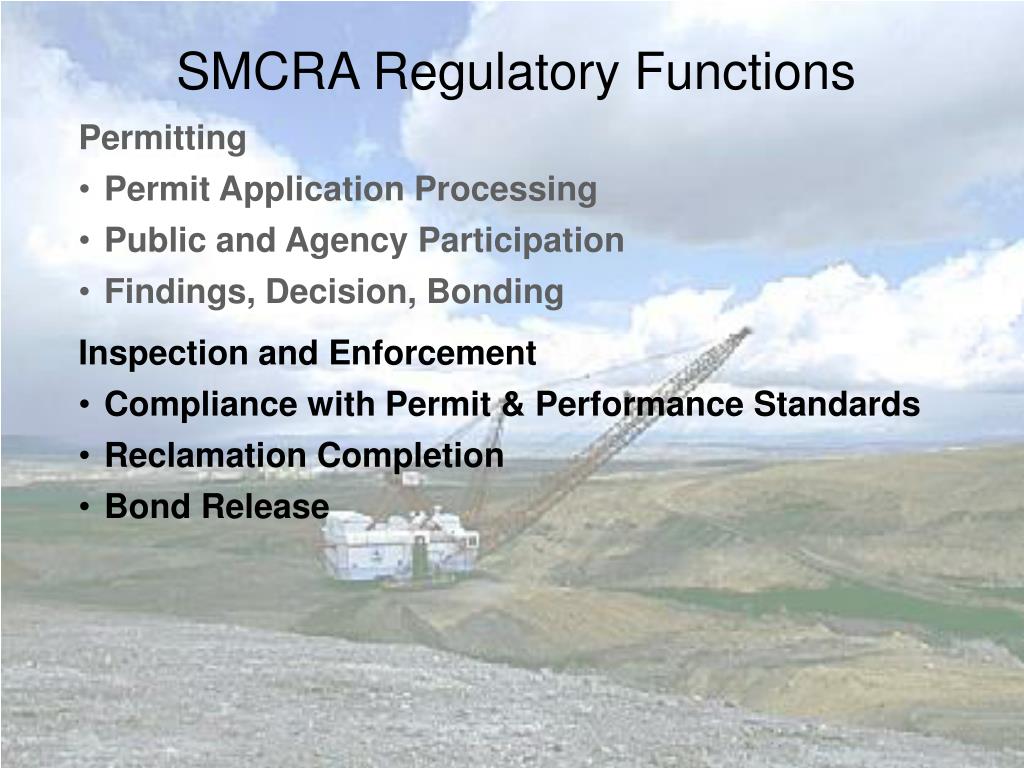 SMCRA Regulatory Functions

Permitting
• Permit Application Processing
• Public and Agency Participation
• Findings, Decision, Bonding

Inspection and Enforcement
• Compliance with Permit & Performance Standards
• Reclamation Completion
• Bond Release